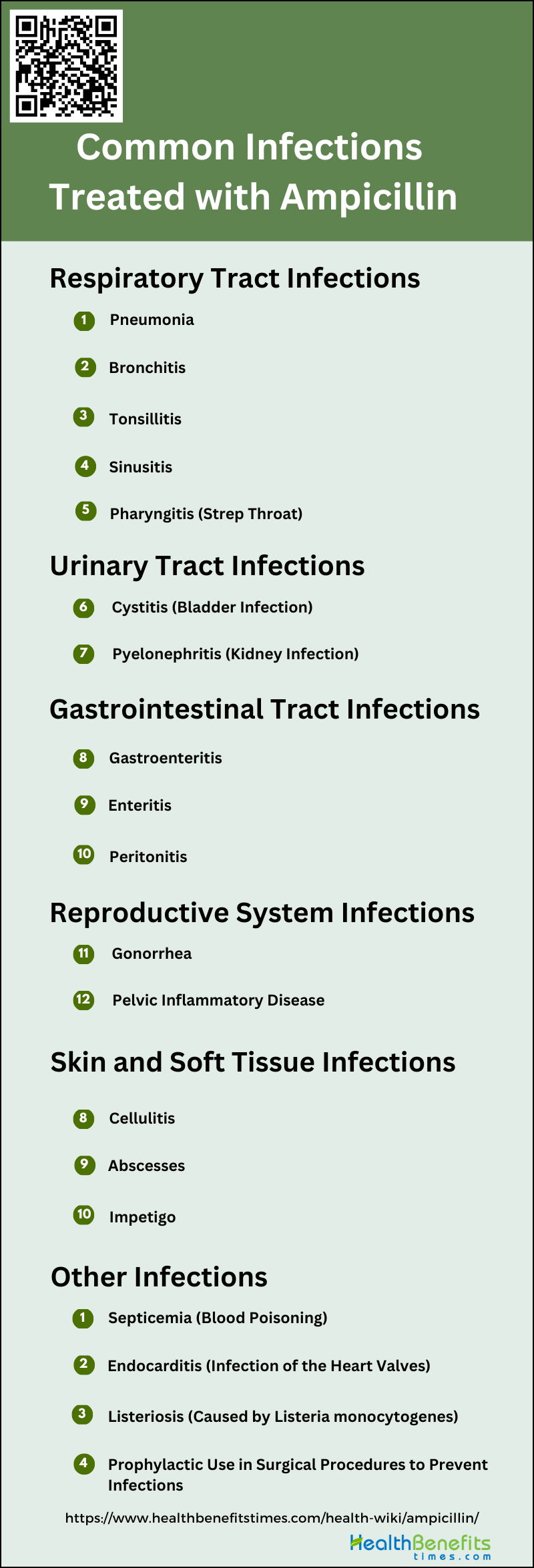 Common Infections Treated with Ampicillin

Respiratory Tract Infections

1 Pneumonia

2 Bronchitis

3 Tonsillitis

4 Sinusitis

5 Pharyngitis (Strep Throat)

Urinary Tract Infections

6 Cystitis (Bladder Infection)

7 Pyelonephritis (Kidney Infection)

Gastrointestinal Tract Infections

8 Gastroenteritis

9 Enteritis

10 Peritonitis

Reproductive System Infections

11 Gonorrhea

12 Pelvic Inflammatory Disease

Skin and Soft Tissue Infections

8 Cellulitis

9 Abscesses

10 Impetigo

Other Infections

1 Septicemia (Blood Poisoning)

2 Endocarditis (Infection of the Heart Valves)

3 Listeriosis (Caused by Listeria monocytogenes)

4 Prophylactic Use in Surgical Procedures to Prevent Infections

https://www.healthbenefitstimes.com/health-wiki/ampicillin/

HealthBenefits times.com